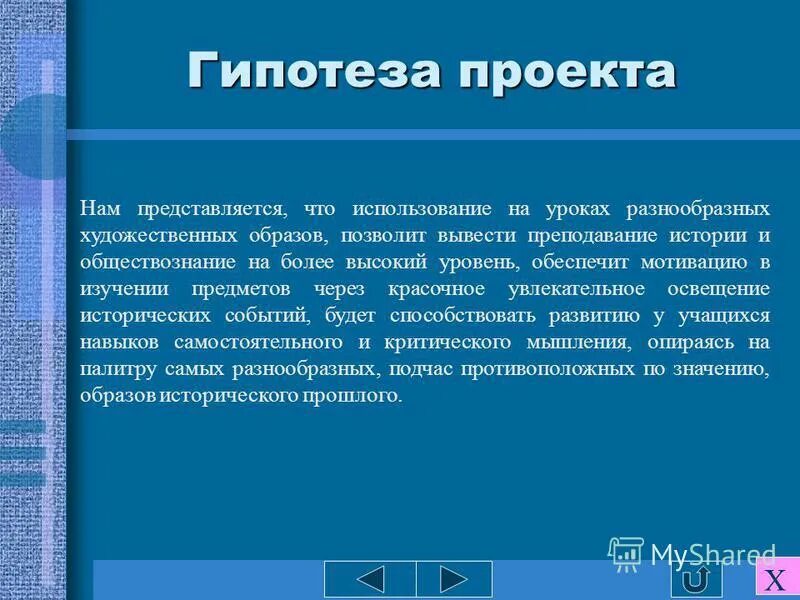 Гипотеза проекта

Нам представляется, что использование на уроках разнообразных художественных образов, позволит вывести преподавание истории и обществознание на более высокий уровень, обеспечит мотивацию в изучении предметов через красочное увлекательное освещение исторических событий, будет способствовать развитию у учащихся навыков самостоятельного и критического мышления, опираясь на палитру самых разнообразных, подчас противоположных по значению, образов исторического прошлого.

MyShared

X